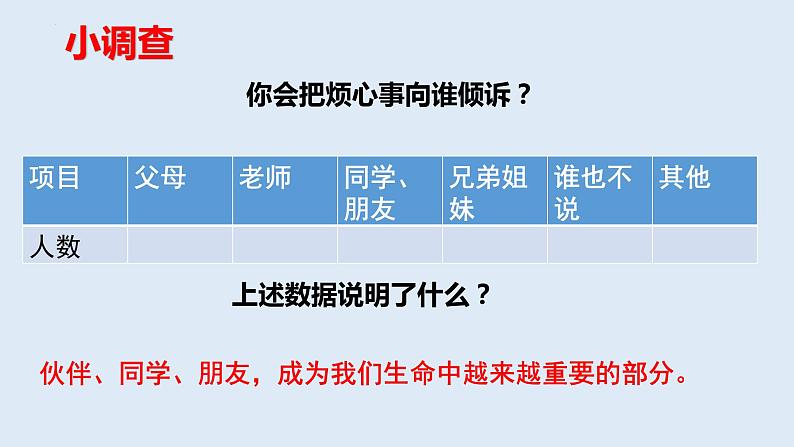 小调查

你会把烦心事向谁倾诉？

| 项目 | 父母 | 老师 | 同学、朋友 | 兄弟姐妹 | 谁也不说 | 其他 |
|---|---|---|---|---|---|---|
| 人数 | | | | | | |

上述数据说明了什么？

伙伴、同学、朋友，成为我们生命中越来越重要的部分。